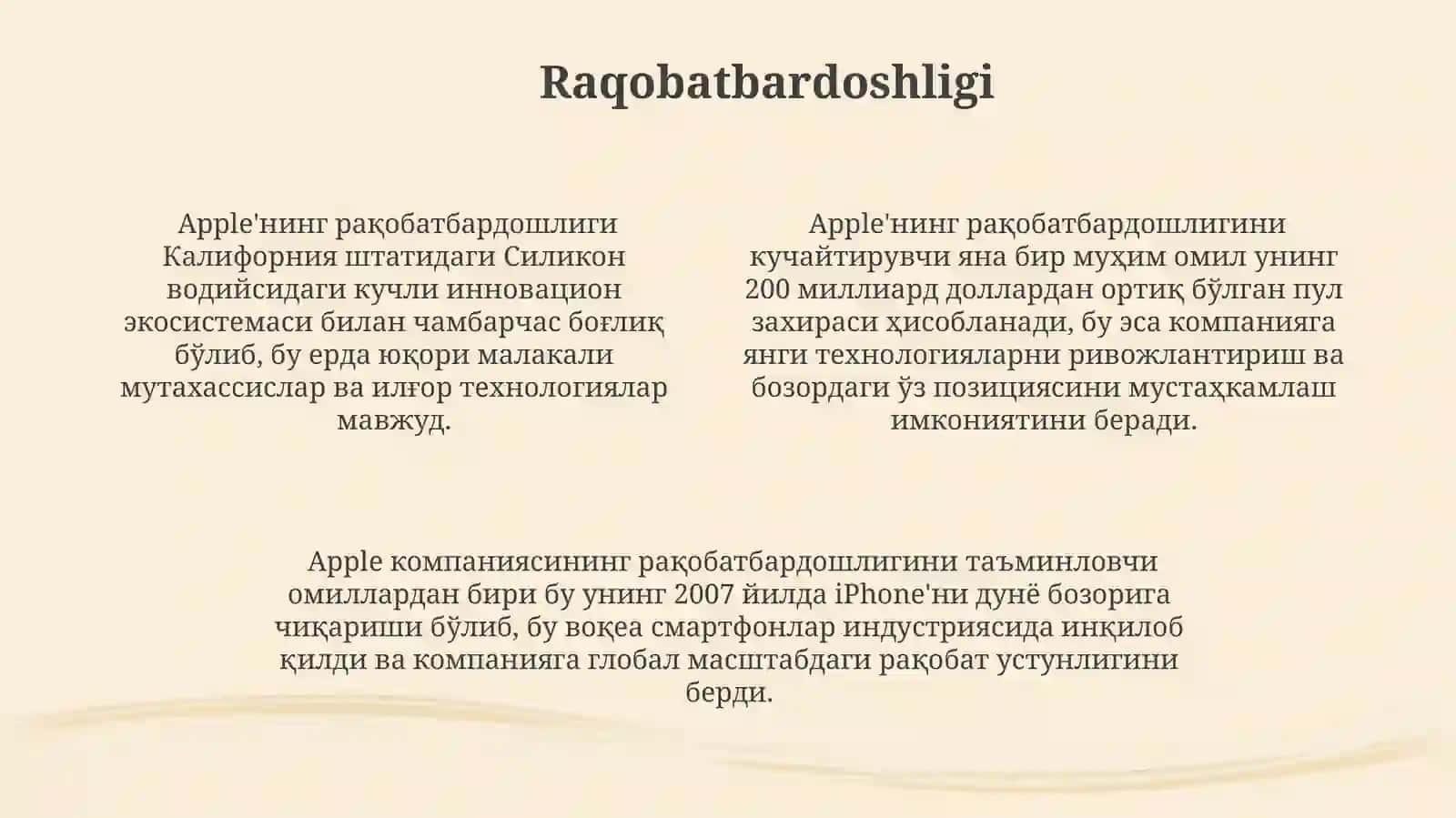 Raqobatbardoshligi

Apple'нинг рақобатбардошлиги Калифорния штатидаги Силикон водийсидаги кучли инновацион экосистемаси билан чамбарчас боғлиқ бўлиб, бу ерда юқори малакали мутахассислар ва илғор технологиялар мавжуд.

Apple'нинг рақобатбардошлигини кучайтирувчи яна бир муҳим омил унинг 200 миллиард доллардан ортиқ бўлган пул захираси ҳисобланади, бу эса компанияга янги технологияларни ривожлантириш ва бозордаги ўз позициясини мустаҳкамлаш имкониятини беради.

Apple компаниясининг рақобатбардошлигини таъминловчи омиллардан бири бу унинг 2007 йилда iPhone'ни дунё бозорига чиқариши бўлиб, бу воқеа смартфонлар индустриясида инқилоб қилди ва компанияга глобал масштабдаги рақобат устунлигини берди.